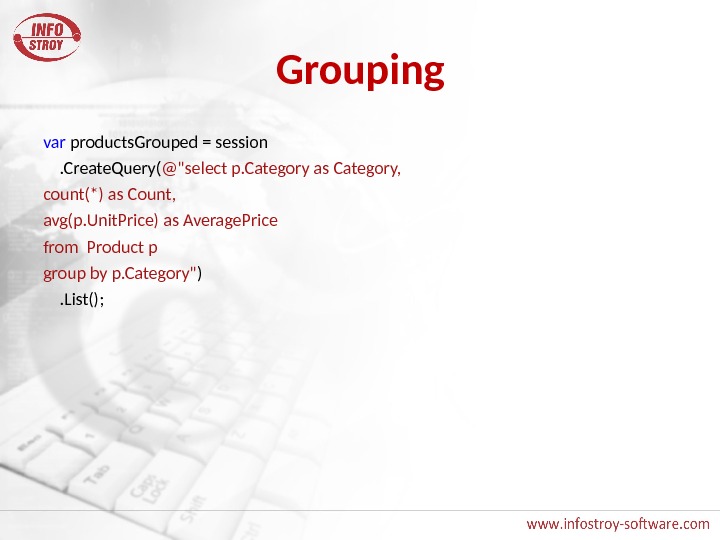 INFO STROY

Grouping

var productsGrouped = session
.CreateQuery(@"select p.Category as Category,
count(*) as Count,
avg(p.UnitPrice) as AveragePrice
from Product p
group by p.Category")
.List();

www.infostroy-software.com